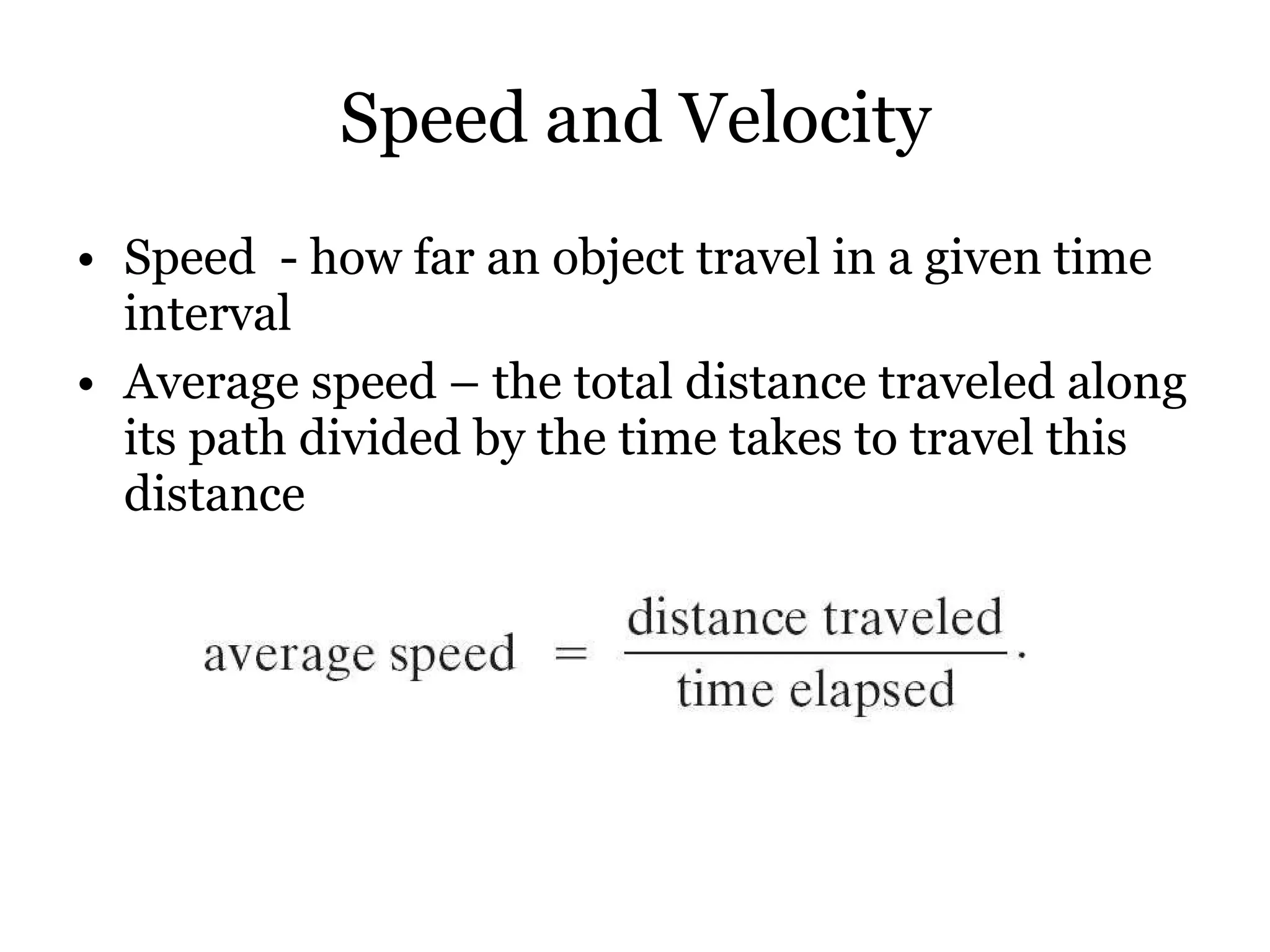 Speed and Velocity

• Speed - how far an object travel in a given time interval

• Average speed – the total distance traveled along its path divided by the time takes to travel this distance

$\text{average speed} = \frac{\text{distance traveled}}{\text{time elapsed}}.$